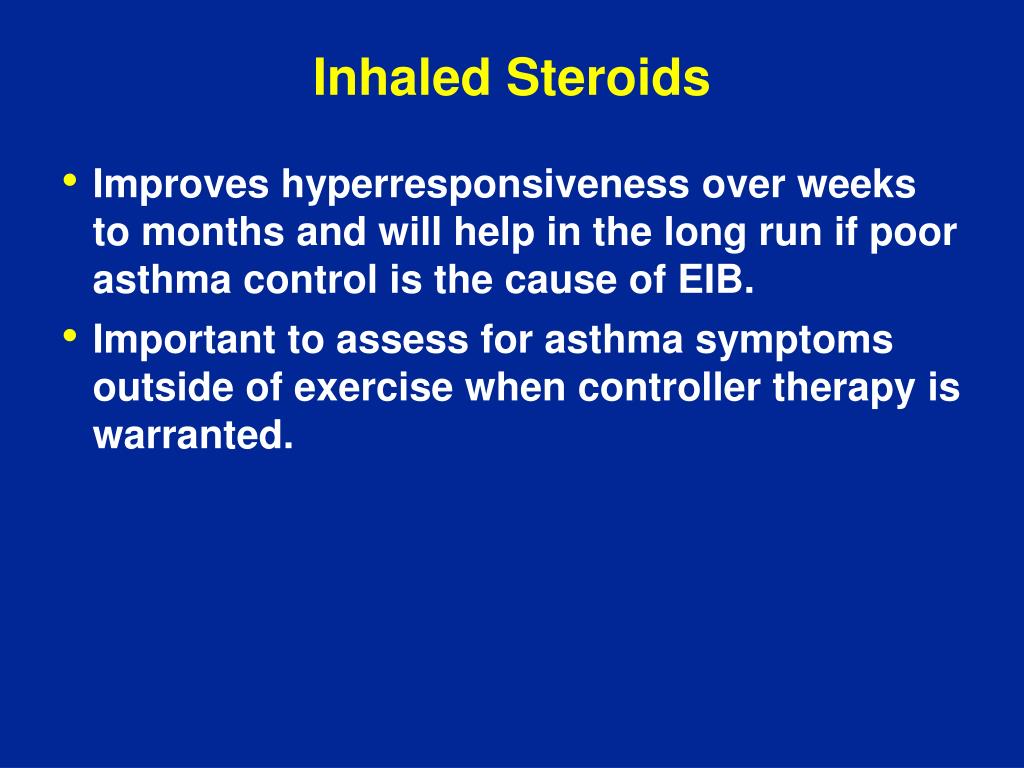 Inhaled Steroids

• Improves hyperresponsiveness over weeks to months and will help in the long run if poor asthma control is the cause of EIB.

• Important to assess for asthma symptoms outside of exercise when controller therapy is warranted.